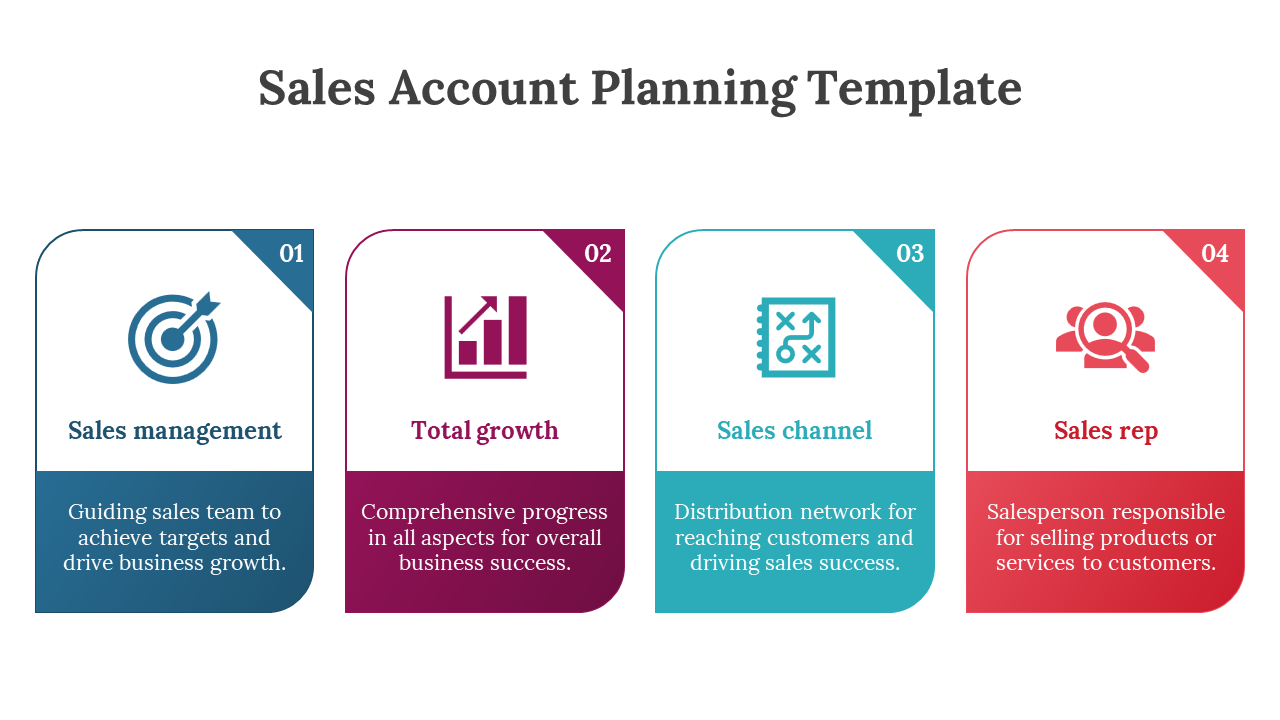 Sales Account Planning Template

01

Sales management

Guiding sales team to achieve targets and drive business growth.

02

Total growth

Comprehensive progress in all aspects for overall business success.

03

Sales channel

Distribution network for reaching customers and driving sales success.

04

Sales rep

Salesperson responsible for selling products or services to customers.